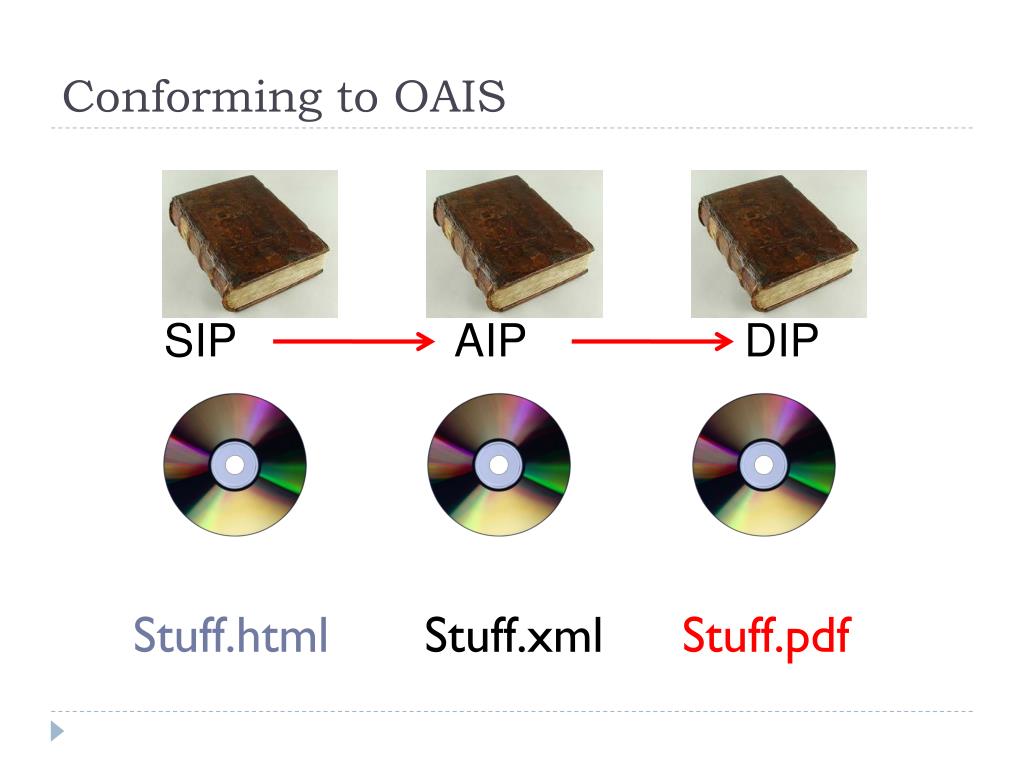 Conforming to OAIS

SIP AIP DIP

Stuff.html Stuff.xml Stuff.pdf